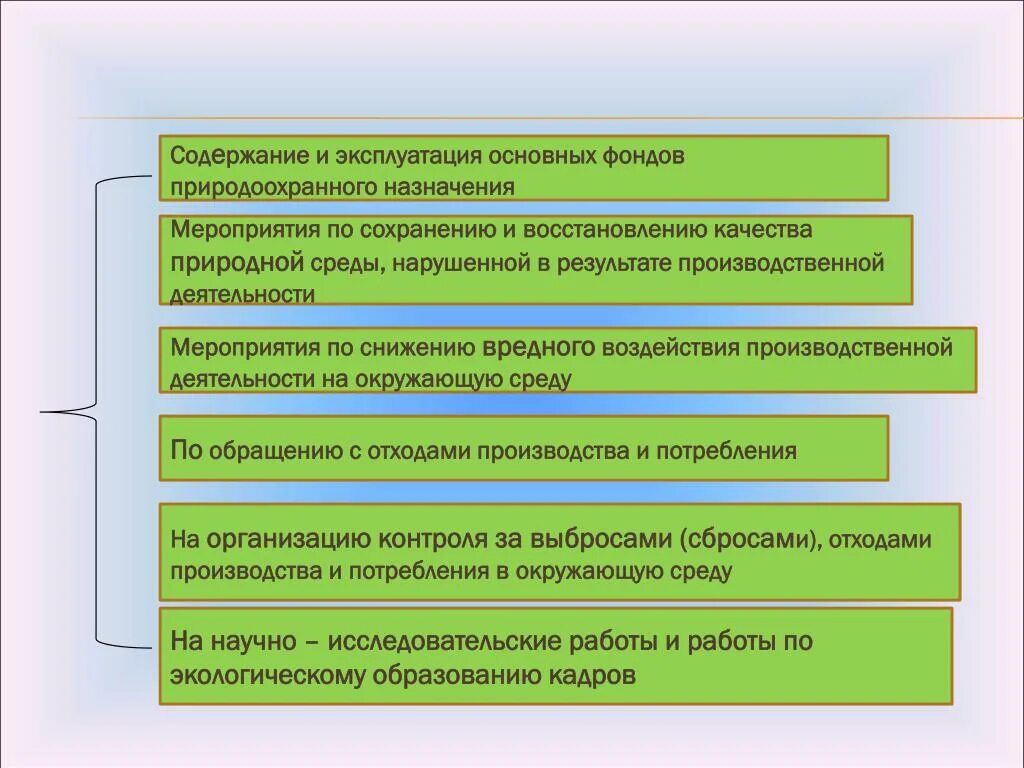 Содержание и эксплуатация основных фондов природоохранного назначения

Мероприятия по сохранению и восстановлению качества природной среды, нарушенной в результате производственной деятельности

Мероприятия по снижению вредного воздействия производственной деятельности на окружающую среду

По обращению с отходами производства и потребления

На организацию контроля за выбросами (сбросами), отходами производства и потребления в окружающую среду

На научно – исследовательские работы и работы по экологическому образованию кадров